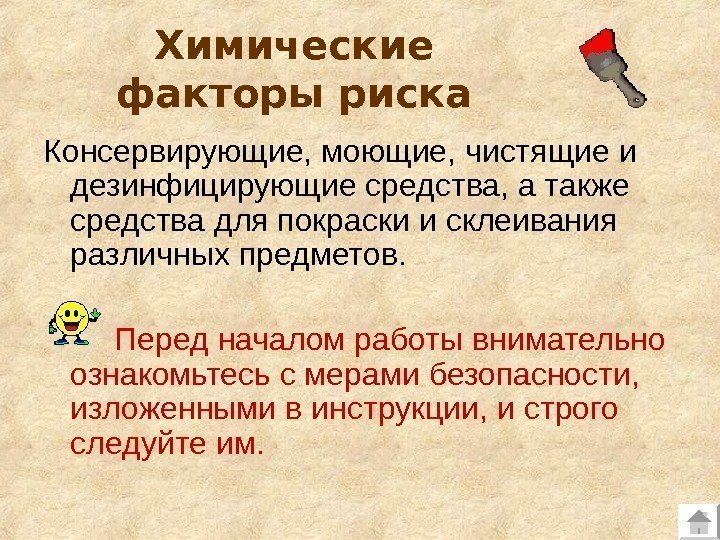 Химические факторы риска

Консервирующие, моющие, чистящие и дезинфицирующие средства, а также средства для покраски и склеивания различных предметов.

Перед началом работы внимательно ознакомьтесь с мерами безопасности, изложенными в инструкции, и строго следуйте им.